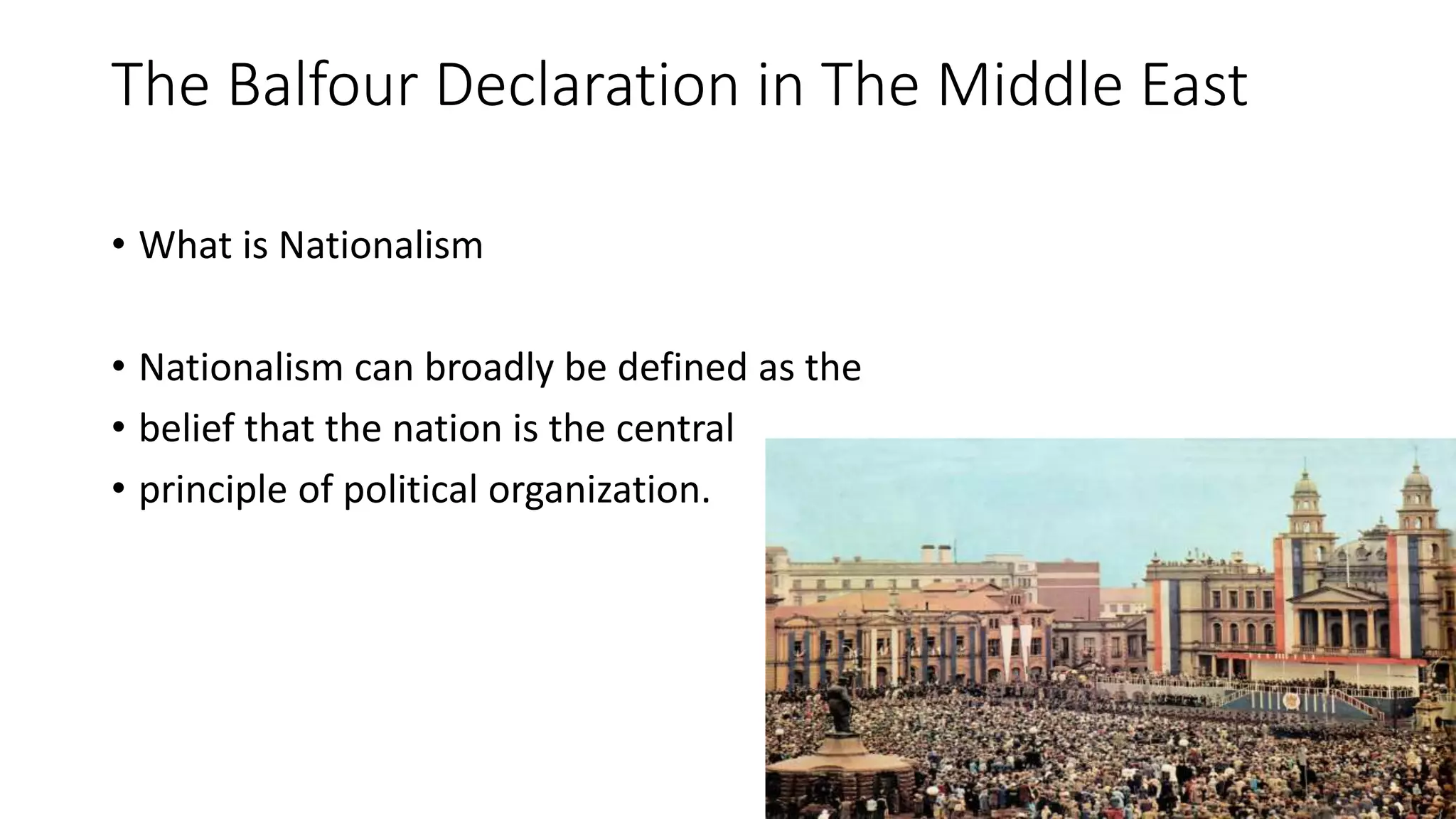 The Balfour Declaration in The Middle East

• What is Nationalism

• Nationalism can broadly be defined as the
• belief that the nation is the central
• principle of political organization.